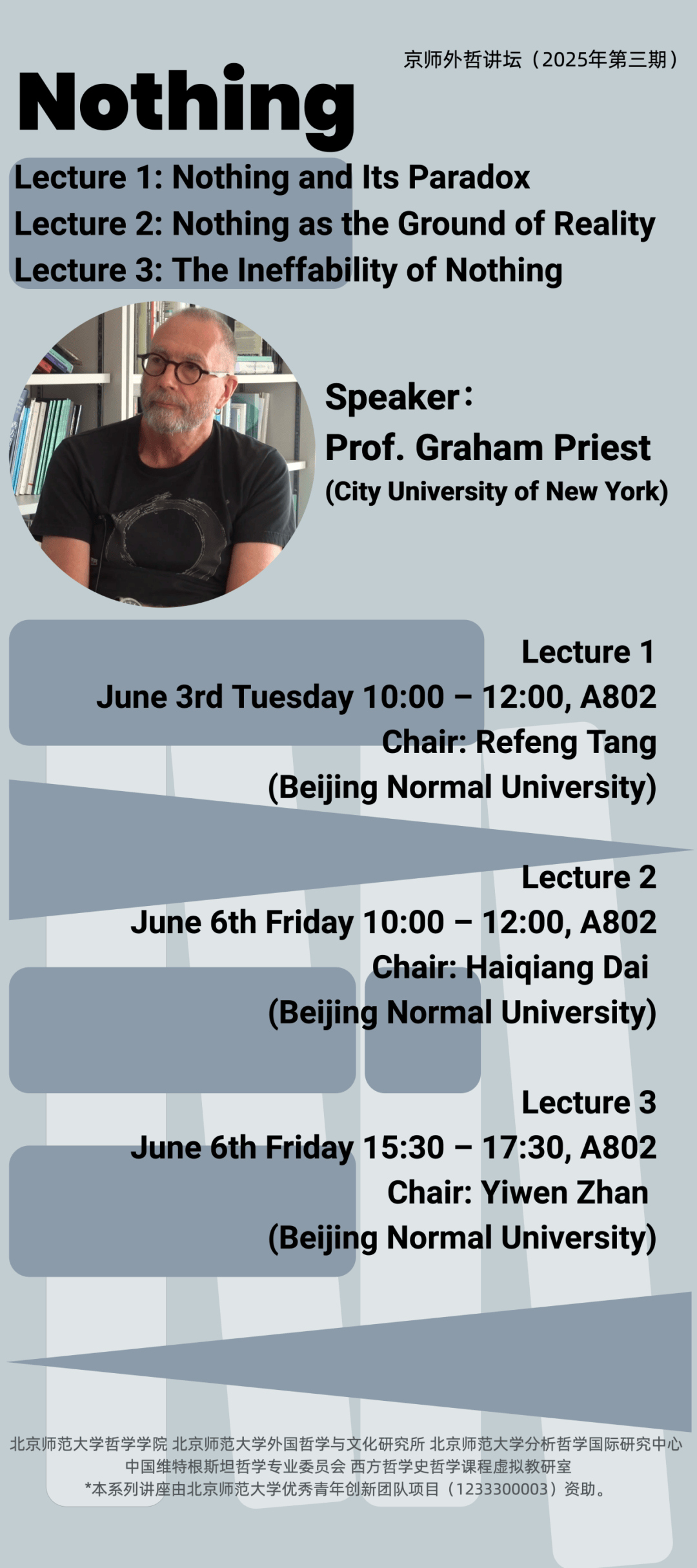 京师外哲讲坛（2025年第三期）

Nothing

Lecture 1: Nothing and Its Paradox
Lecture 2: Nothing as the Ground of Reality
Lecture 3: The Ineffability of Nothing

Speaker：
Prof. Graham Priest
(City University of New York)

Lecture 1
June 3rd Tuesday 10:00 – 12:00, A802
Chair: Refeng Tang
(Beijing Normal University)

Lecture 2
June 6th Friday 10:00 – 12:00, A802
Chair: Haiqiang Dai
(Beijing Normal University)

Lecture 3
June 6th Friday 15:30 – 17:30, A802
Chair: Yiwen Zhan
(Beijing Normal University)

北京师范大学哲学学院 北京师范大学外国哲学与文化研究所 北京师范大学分析哲学国际研究中心
中国维特根斯坦哲学专业委员会 西方哲学史哲学课程虚拟教研室
*本系列讲座由北京师范大学优秀青年创新团队项目（1233300003）资助。